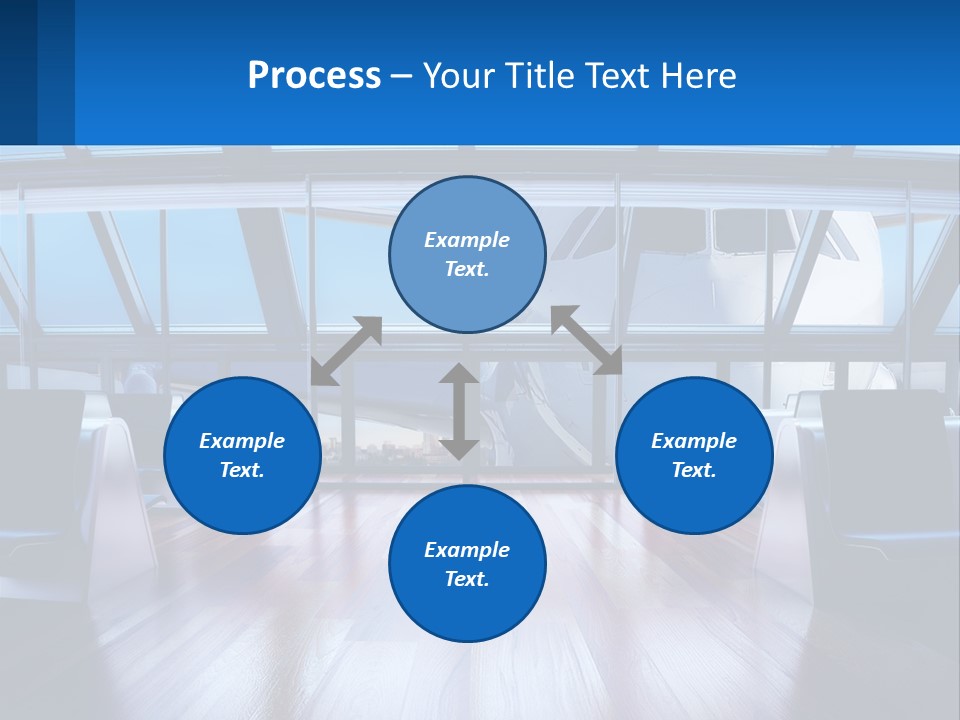 Process – Your Title Text Here

Example Text.

Example Text.

Example Text.

Example Text.